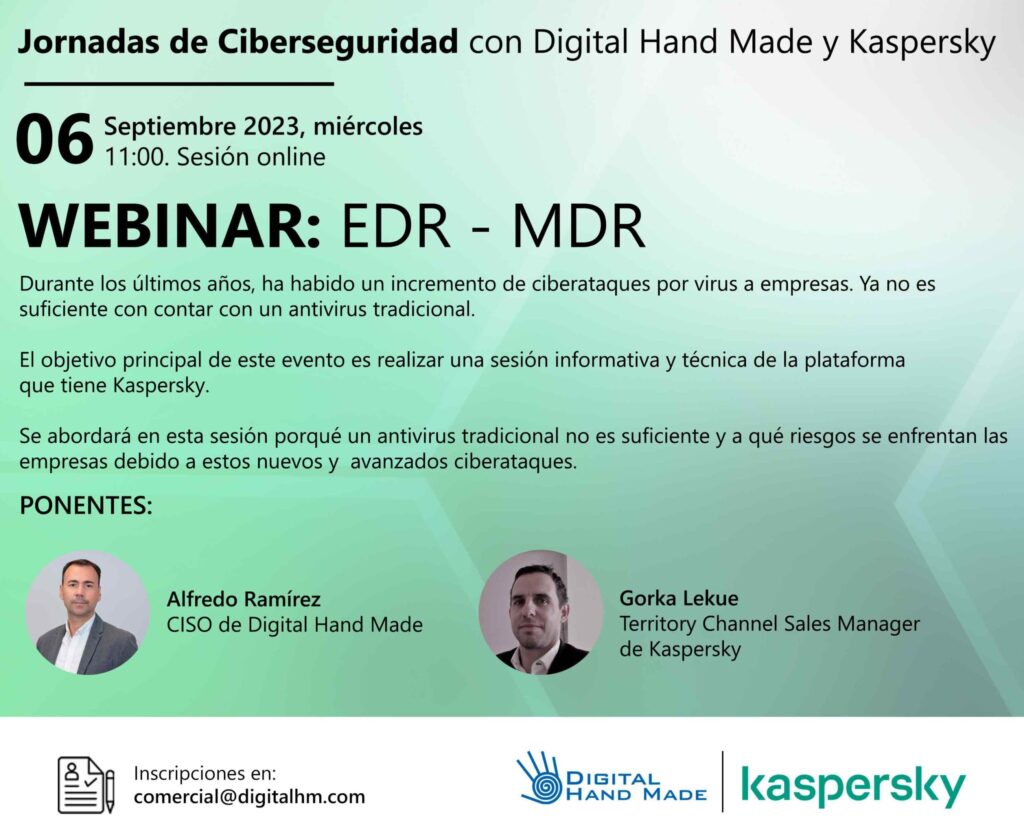 Jornadas de Ciberseguridad con Digital Hand Made y Kaspersky

06 Septiembre 2023, miércoles
11:00. Sesión online

WEBINAR: EDR - MDR

Durante los últimos años, ha habido un incremento de ciberataques por virus a empresas. Ya no es suficiente con contar con un antivirus tradicional.

El objetivo principal de este evento es realizar una sesión informativa y técnica de la plataforma que tiene Kaspersky.

Se abordará en esta sesión porqué un antivirus tradicional no es suficiente y a qué riesgos se enfrentan las empresas debido a estos nuevos y avanzados ciberataques.

PONENTES:

Alfredo Ramírez
CISO de Digital Hand Made

Gorka Lekue
Territory Channel Sales Manager de Kaspersky

Inscripciones en:
comercial@digitalhm.com

DIGITAL HAND MADE

kaspersky